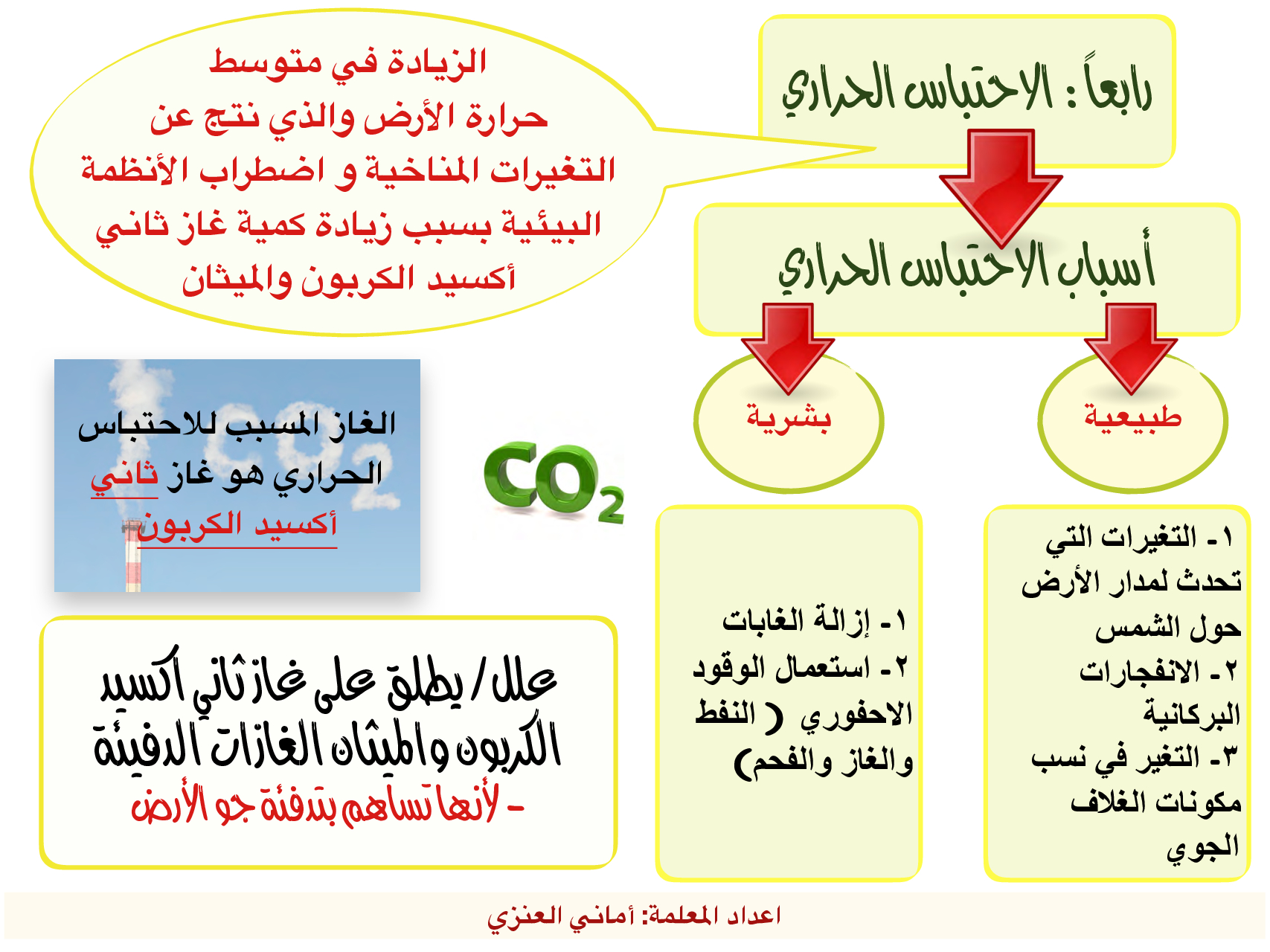 رابعاً : الاحتباس الحراري

الزيادة في متوسط حرارة الأرض والذي نتج عن التغيرات المناخية و اضطراب الأنظمة البيئية بسبب زيادة كمية غاز ثاني أكسيد الكربون والميثان

أسباب الاحتباس الحراري

طبيعية

بشرية

١- التغيرات التي تحدث لمدار الأرض حول الشمس
٢- الانفجارات البركانية
٣- التغير في نسب مكونات الغلاف الجوي

١- إزالة الغابات
٢- استعمال الوقود الاحفوري ( النفط والغاز والفحم)

$CO_2$

الغاز المسبب للاحتباس الحراري هو غاز ثاني أكسيد الكربون

علل / يطلق على غاز ثاني أكسيد الكربون والميثان الغازات الدفيئة
- لأنها تساهم بتدفئة جو الأرض

اعداد المعلمة: أماني العنزي